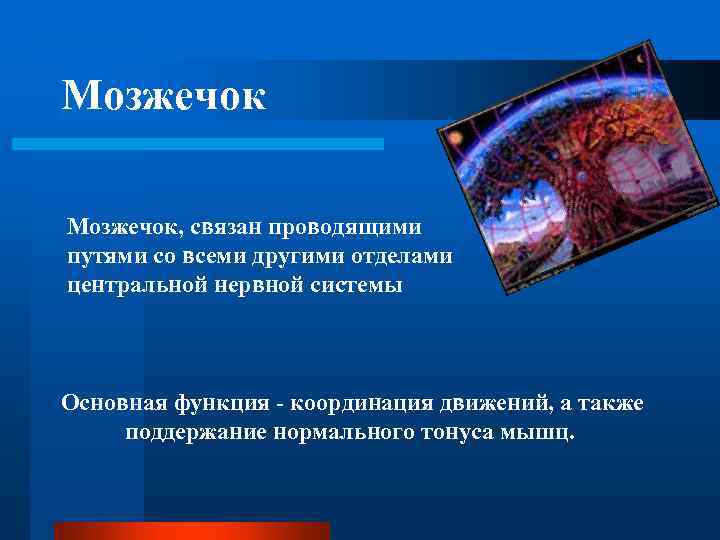 Мозжечок

Мозжечок, связан проводящими путями со всеми другими отделами центральной нервной системы

Основная функция - координация движений, а также поддержание нормального тонуса мышц.